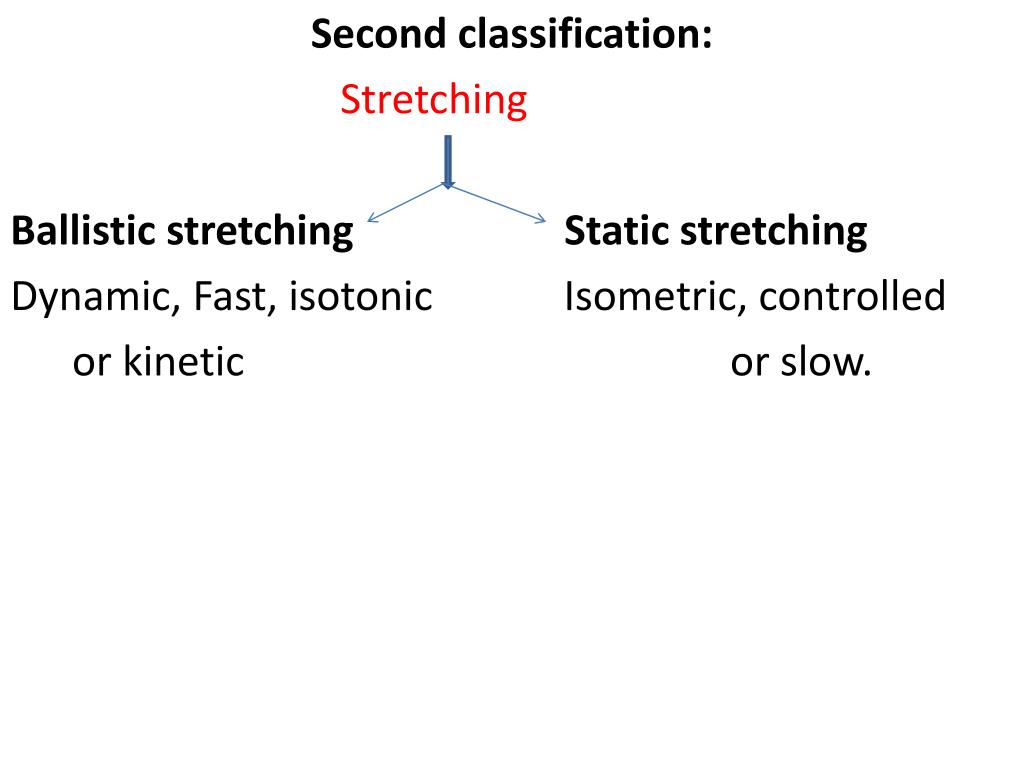 Second classification:

Stretching

Ballistic stretching
Dynamic, Fast, isotonic or kinetic

Static stretching
Isometric, controlled or slow.